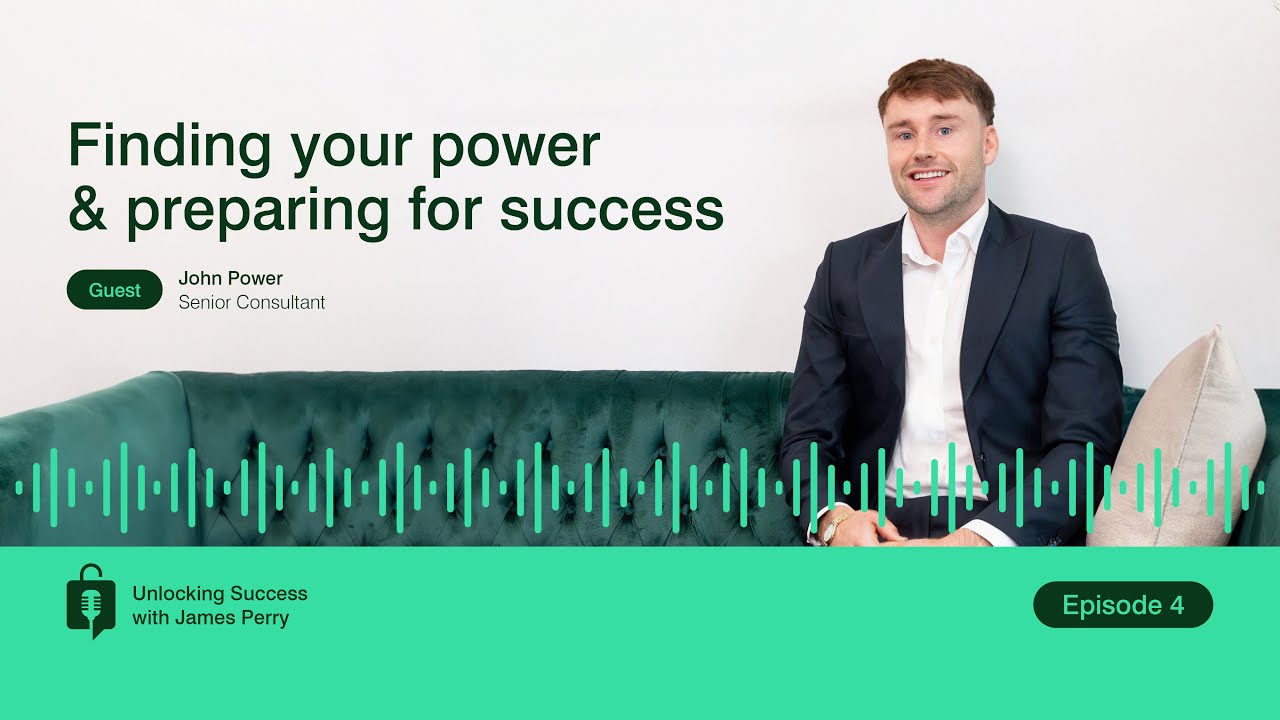 Finding your power & preparing for success

Guest

John Power
Senior Consultant

Unlocking Success with James Perry

Episode 4